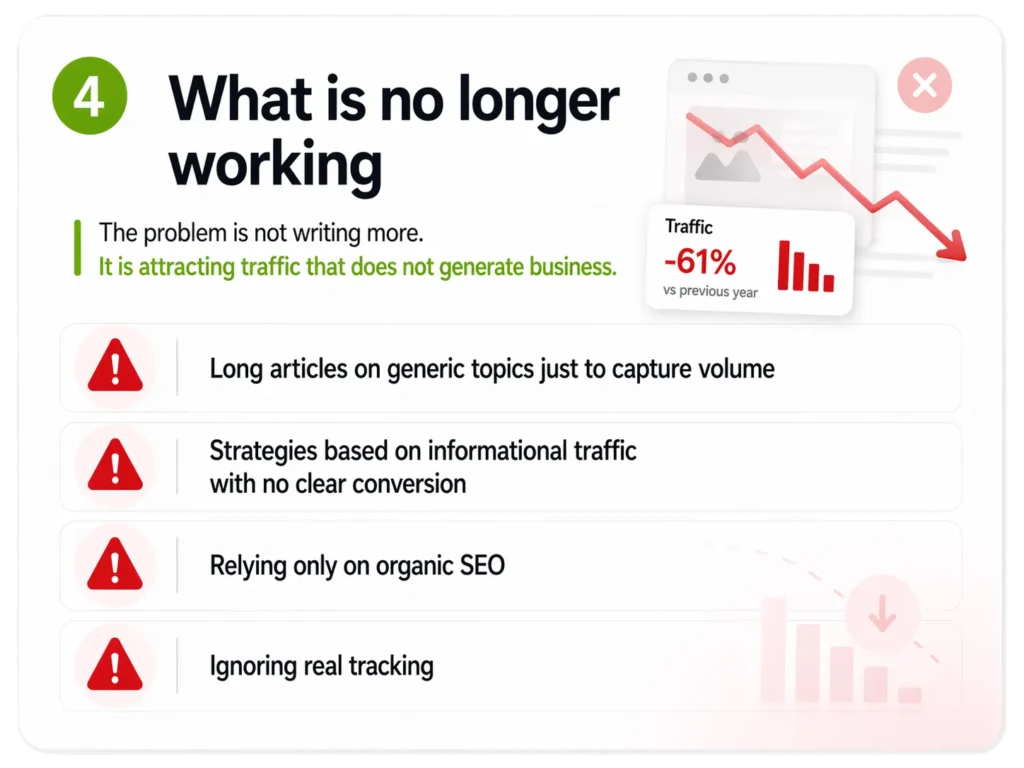 4

What is no longer working

The problem is not writing more.
It is attracting traffic that does not generate business.

Traffic
-61%
vs previous year

Long articles on generic topics just to capture volume

Strategies based on informational traffic with no clear conversion

Relying only on organic SEO

Ignoring real tracking